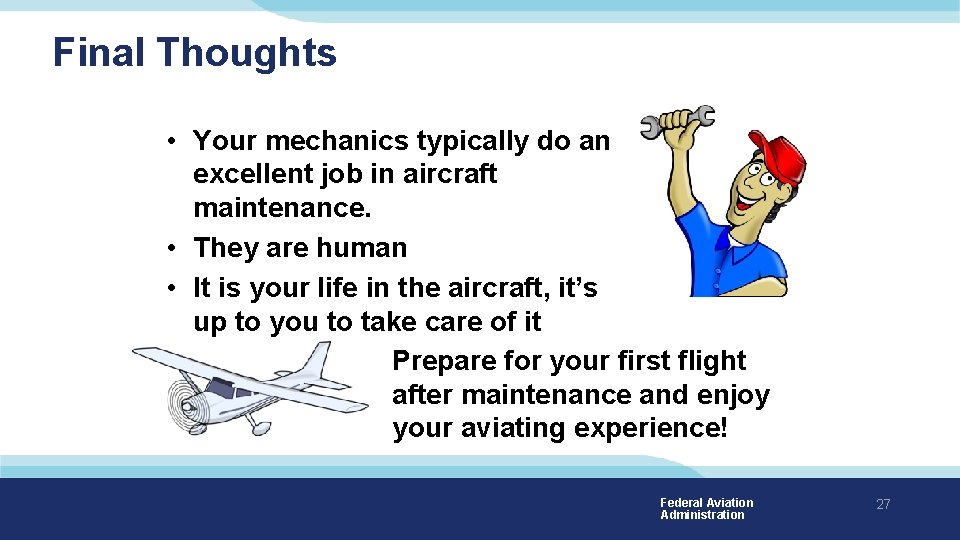 Final Thoughts

• Your mechanics typically do an excellent job in aircraft maintenance.
• They are human
• It is your life in the aircraft, it's up to you to take care of it

Prepare for your first flight after maintenance and enjoy your aviating experience!

Federal Aviation Administration

27